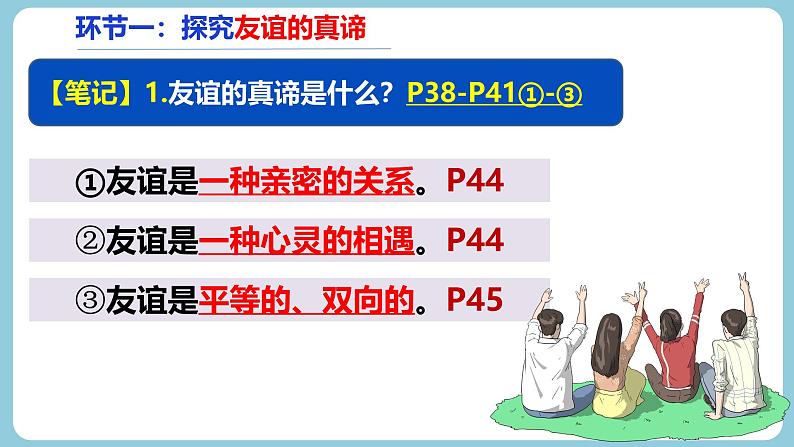 环节一：探究友谊的真谛

【笔记】1.友谊的真谛是什么？P38-P41①-③

①友谊是一种亲密的关系。P44

②友谊是一种心灵的相遇。P44

③友谊是平等的、双向的。P45